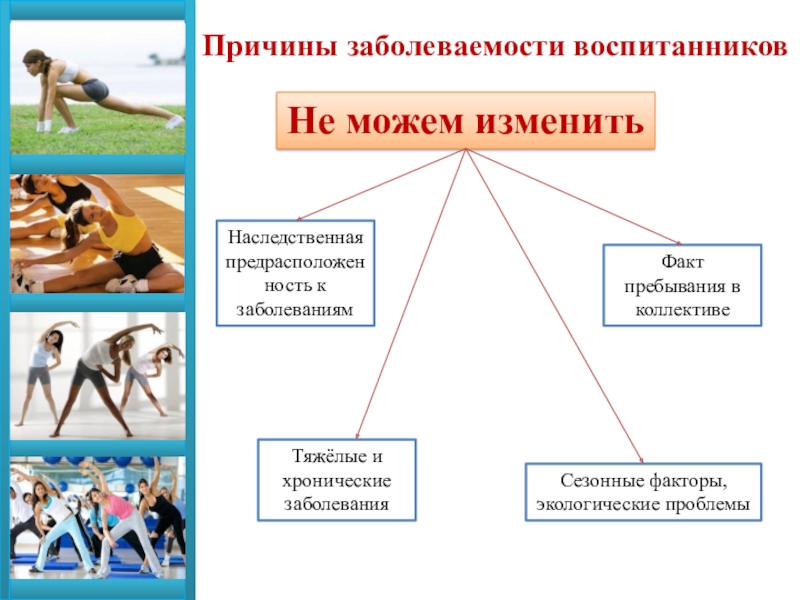 Причины заболеваемости воспитанников

Не можем изменить

Наследственная предрасположенность к заболеваниям

Факт пребывания в коллективе

Тяжёлые и хронические заболевания

Сезонные факторы, экологические проблемы